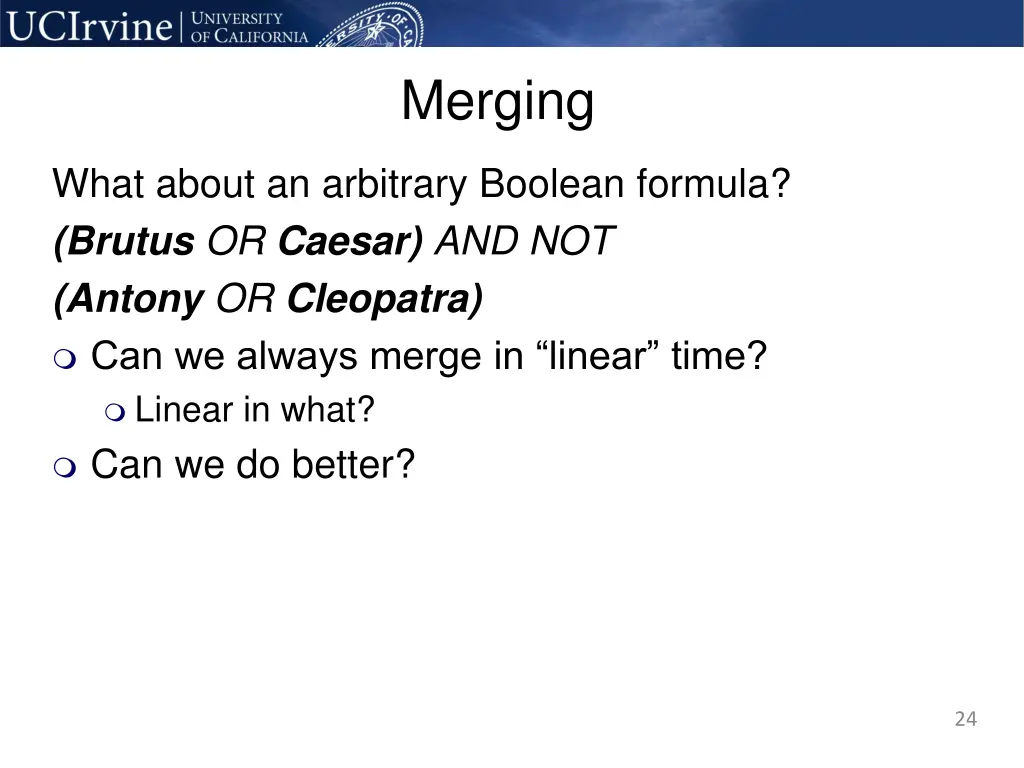 UCIrvine | UNIVERSITY OF CALIFORNIA

Merging

What about an arbitrary Boolean formula?
(Brutus OR Caesar) AND NOT
(Antony OR Cleopatra)

Can we always merge in “linear” time?
Linear in what?
Can we do better?

24